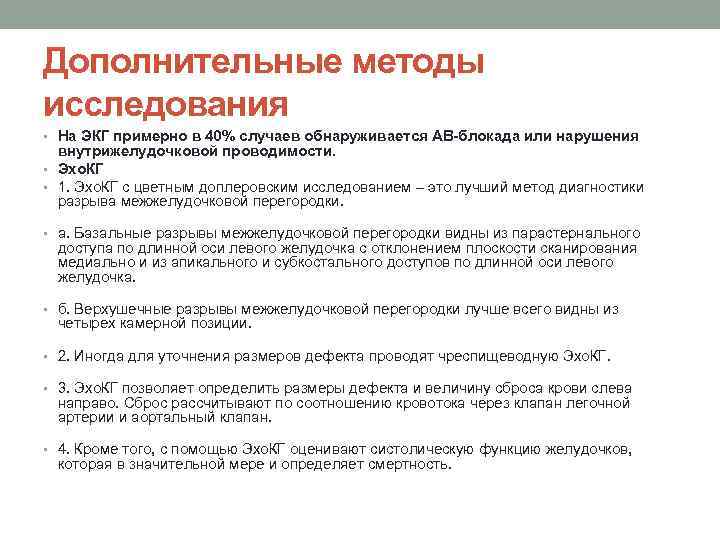 Дополнительные методы исследования

• На ЭКГ примерно в 40% случаев обнаруживается АВ-блокада или нарушения внутрижелудочковой проводимости.
• ЭхоКГ
• 1. ЭхоКГ с цветным доплеровским исследованием – это лучший метод диагностики разрыва межжелудочковой перегородки.

• а. Базальные разрывы межжелудочковой перегородки видны из парастернального доступа по длинной оси левого желудочка с отклонением плоскости сканирования медиально и из апикального и субкостального доступов по длинной оси левого желудочка.

• б. Верхушечные разрывы межжелудочковой перегородки лучше всего видны из четырех камерной позиции.

• 2. Иногда для уточнения размеров дефекта проводят чреспищеводную ЭхоКГ.

• 3. ЭхоКГ позволяет определить размеры дефекта и величину сброса крови слева направо. Сброс рассчитывают по соотношению кровотока через клапан легочной артерии и аортальный клапан.

• 4. Кроме того, с помощью ЭхоКГ оценивают систолическую функцию желудочков, которая в значительной мере и определяет смертность.